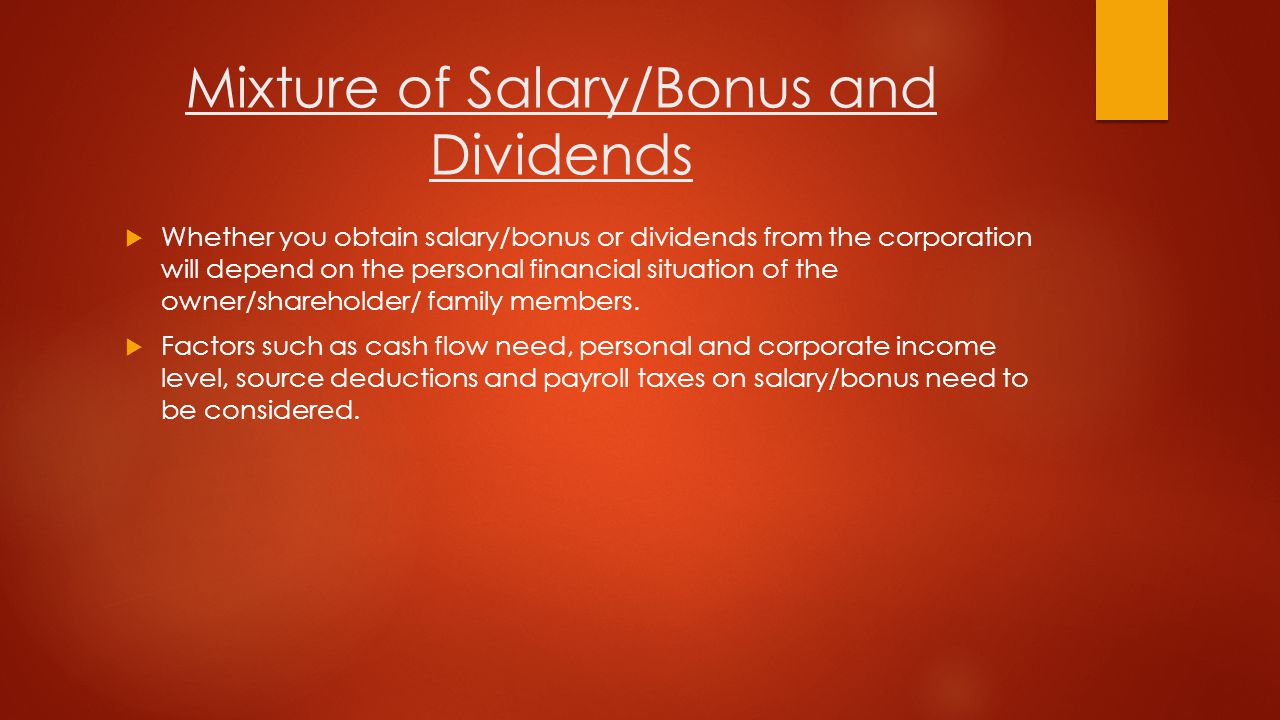 Mixture of Salary/Bonus and Dividends

Whether you obtain salary/bonus or dividends from the corporation will depend on the personal financial situation of the owner/shareholder/ family members.

Factors such as cash flow need, personal and corporate income level, source deductions and payroll taxes on salary/bonus need to be considered.